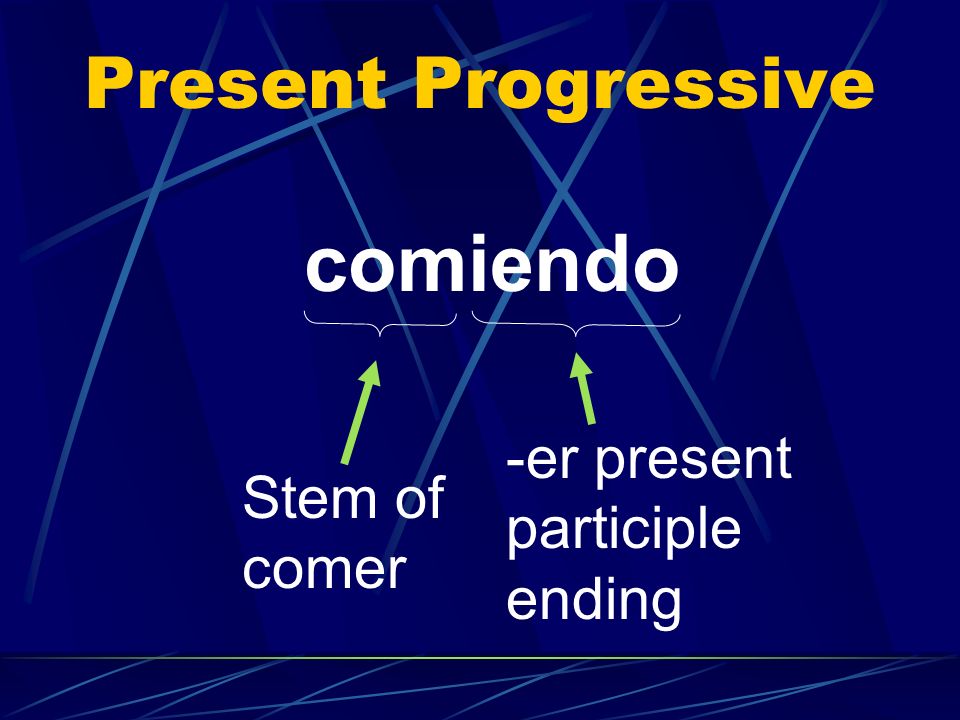 Present Progressive

comiendo

Stem of comer

-er present participle ending